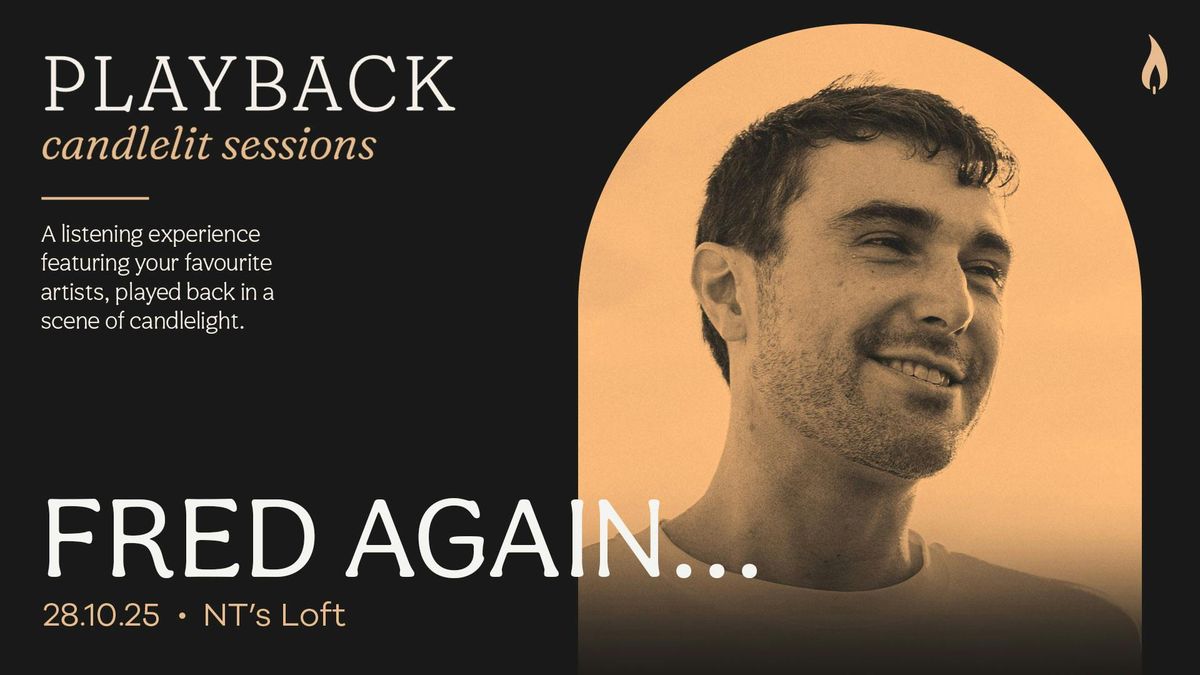 PLAYBACK
candlelit sessions

A listening experience featuring your favourite artists, played back in a scene of candlelight.

FRED AGAIN...

28.10.25 • NT's Loft